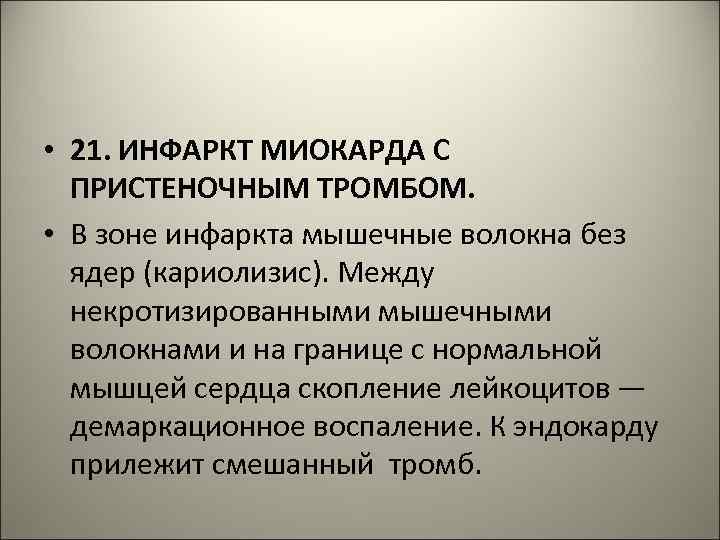 • 21. ИНФАРКТ МИОКАРДА С ПРИСТЕНОЧНЫМ ТРОМБОМ.

• В зоне инфаркта мышечные волокна без ядер (кариолизис). Между некротизированными мышечными волокнами и на границе с нормальной мышцей сердца скопление лейкоцитов — демаркационное воспаление. К эндокарду прилежит смешанный тромб.